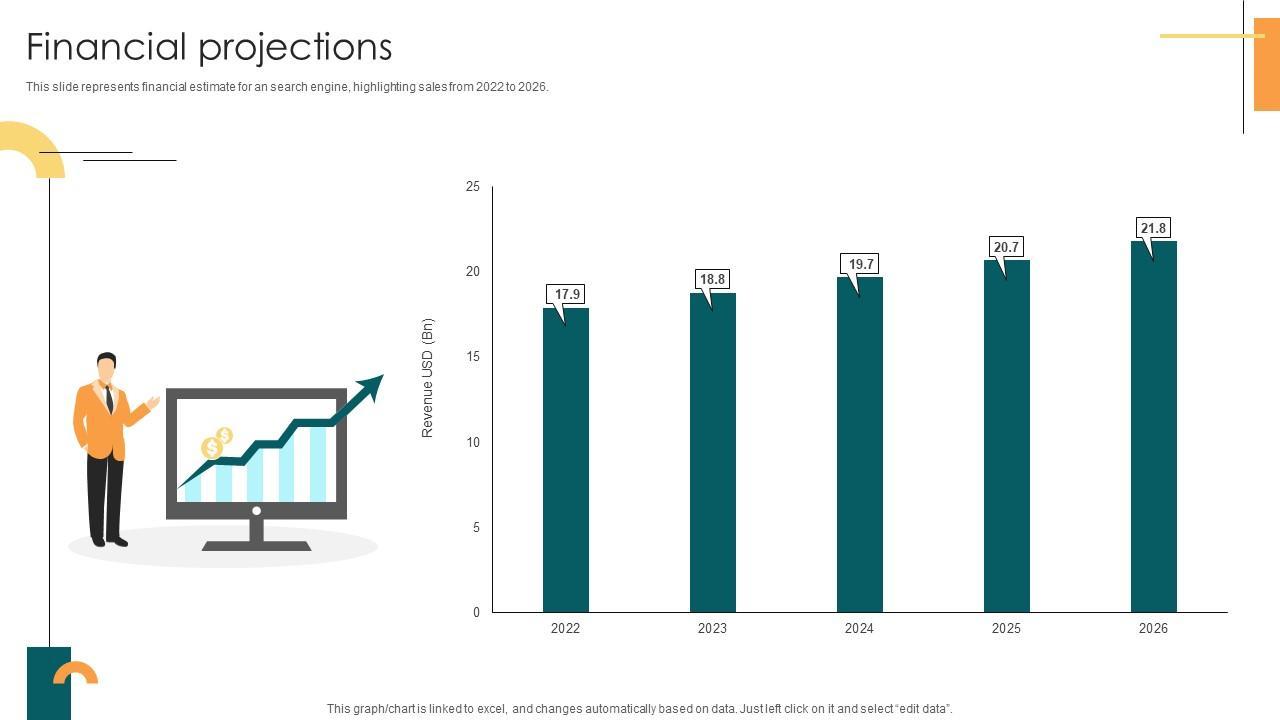 Financial projections

This slide represents financial estimate for an search engine, highlighting sales from 2022 to 2026.

Revenue USD (Bn)

25
20
15
10
5
0

17.9
18.8
19.7
20.7
21.8

2022
2023
2024
2025
2026

This graph/chart is linked to excel, and changes automatically based on data. Just left click on it and select “edit data”.